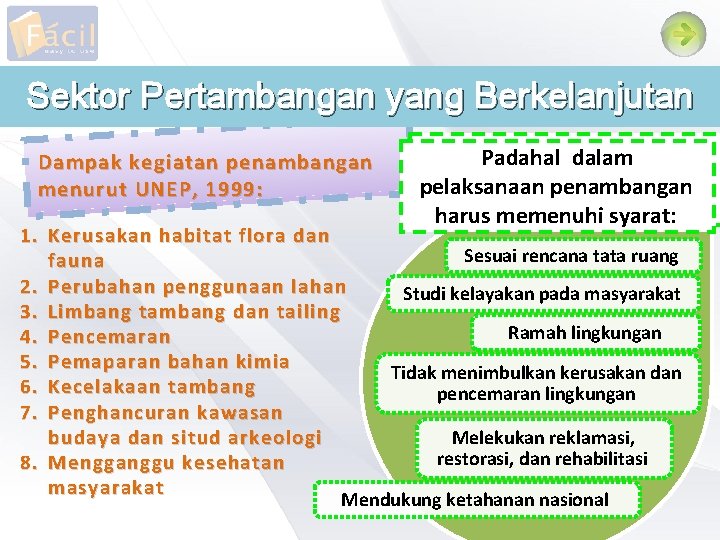 Fácil
easy to use

Sektor Pertambangan yang Berkelanjutan

Dampak kegiatan penambangan menurut UNEP, 1999:

1. Kerusakan habitat flora dan fauna
2. Perubahan penggunaan lahan
3. Limbang tambang dan tailing
4. Pencemaran
5. Pemaparan bahan kimia
6. Kecelakaan tambang
7. Penghancuran kawasan budaya dan situd arkeologi
8. Mengganggu kesehatan masyarakat

Padahal dalam pelaksanaan penambangan harus memenuhi syarat:

Sesuai rencana tata ruang

Studi kelayakan pada masyarakat

Ramah lingkungan

Tidak menimbulkan kerusakan dan pencemaran lingkungan

Melekukan reklamasi, restorasi, dan rehabilitasi

Mendukung ketahanan nasional